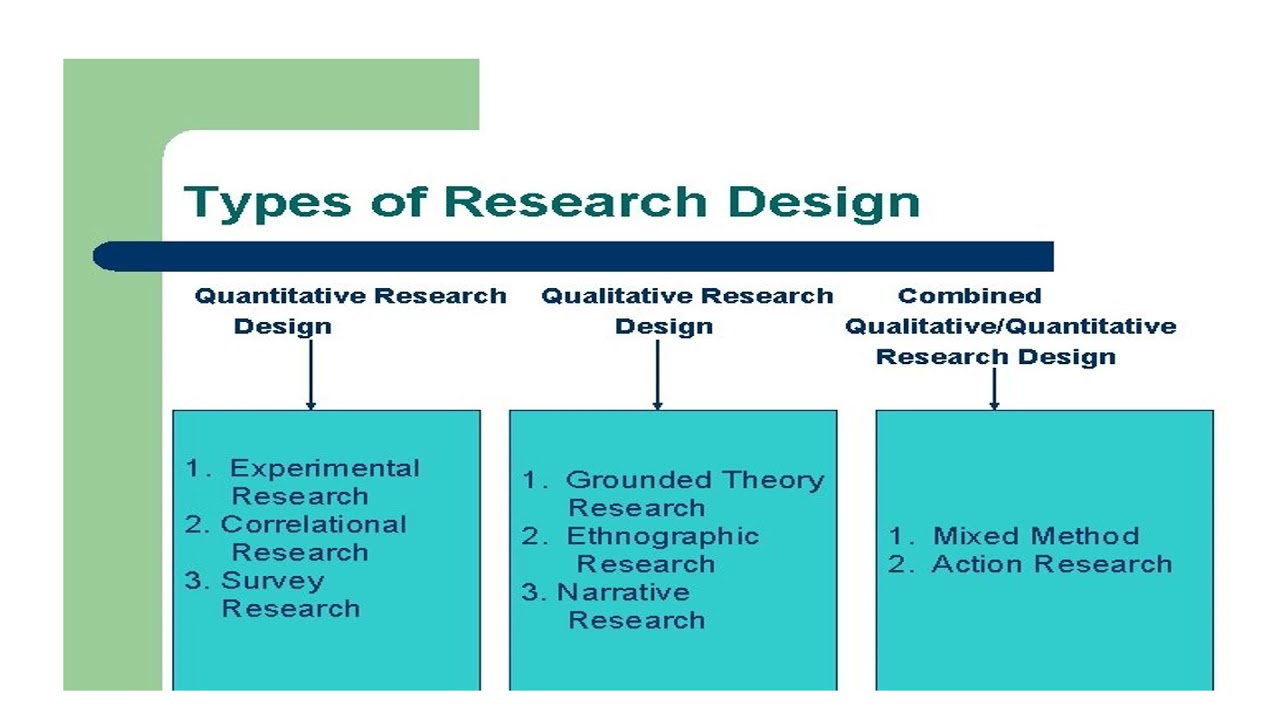 Types of Research Design

Quantitative Research Design

1. Experimental Research
2. Correlational Research
3. Survey Research

Qualitative Research Design

1. Grounded Theory Research
2. Ethnographic Research
3. Narrative Research

Combined Qualitative/Quantitative Research Design

1. Mixed Method
2. Action Research